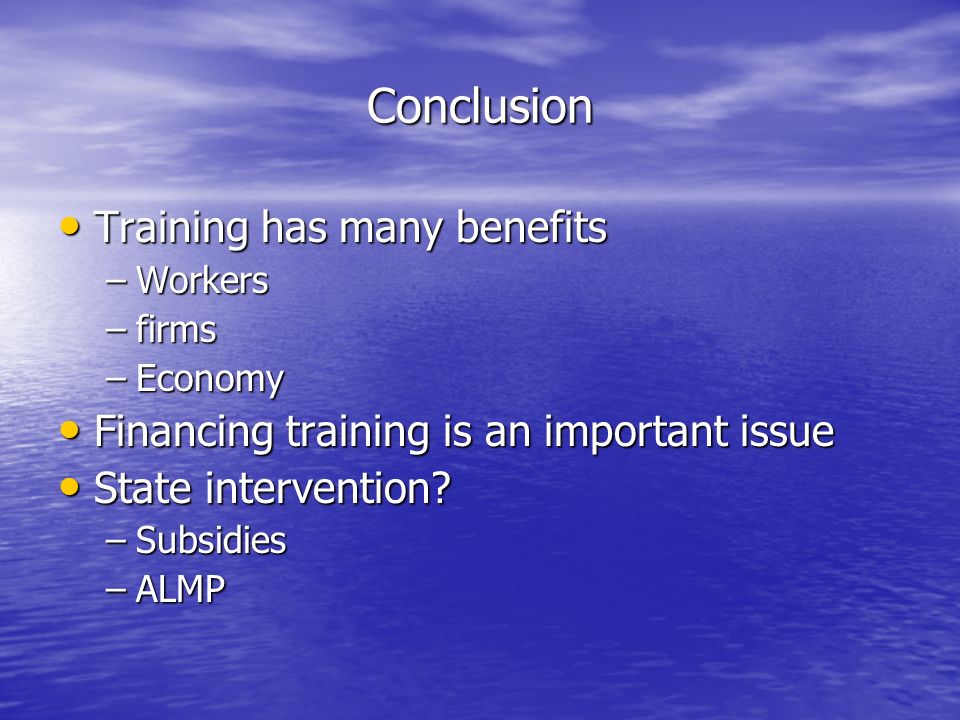 Conclusion

• Training has many benefits
– Workers
– firms
– Economy
• Financing training is an important issue
• State intervention?
– Subsidies
– ALMP